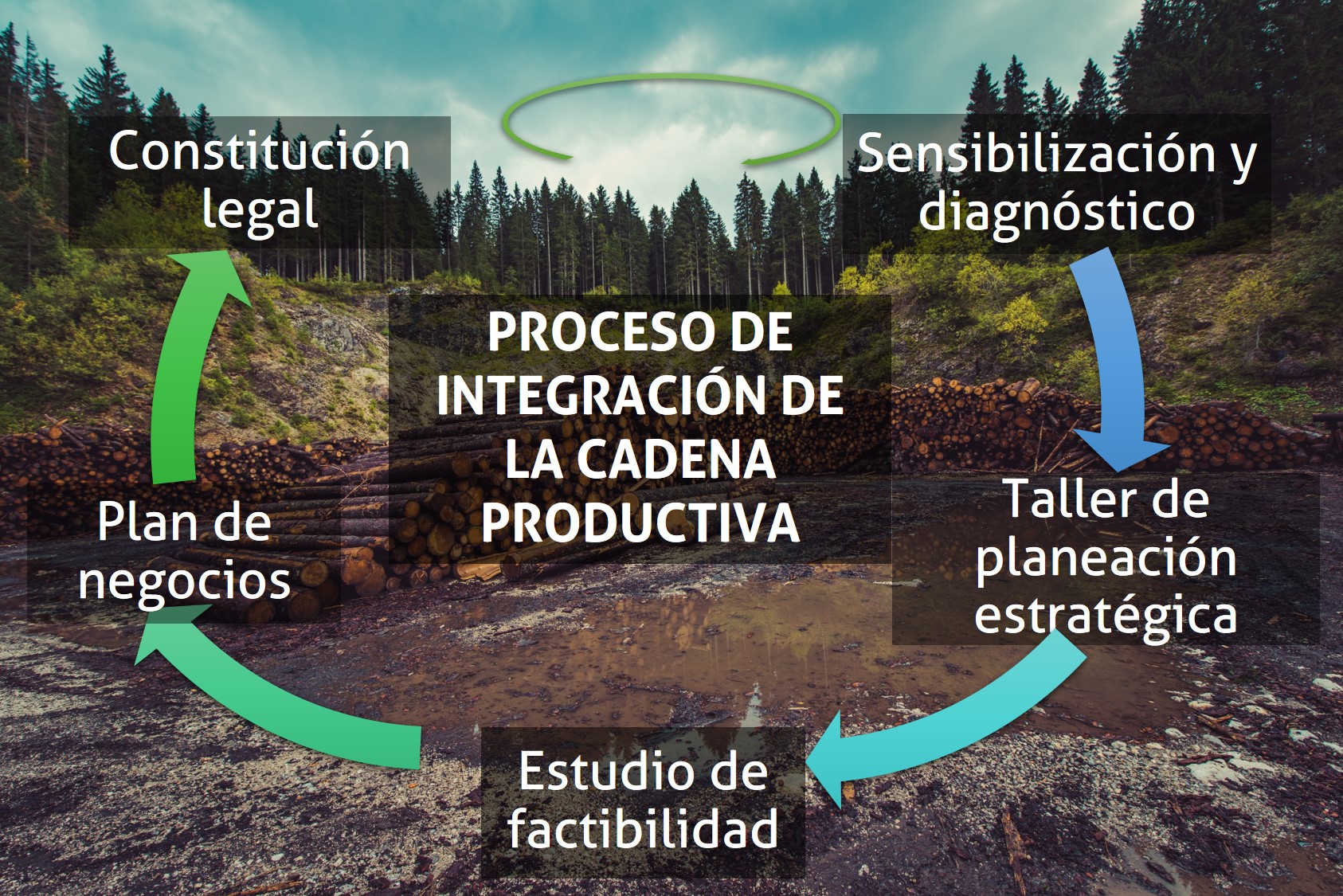 PROCESO DE INTEGRACIÓN DE LA CADENA PRODUCTIVA

Sensibilización y diagnóstico

Taller de planeación estratégica

Estudio de factibilidad

Plan de negocios

Constitución legal